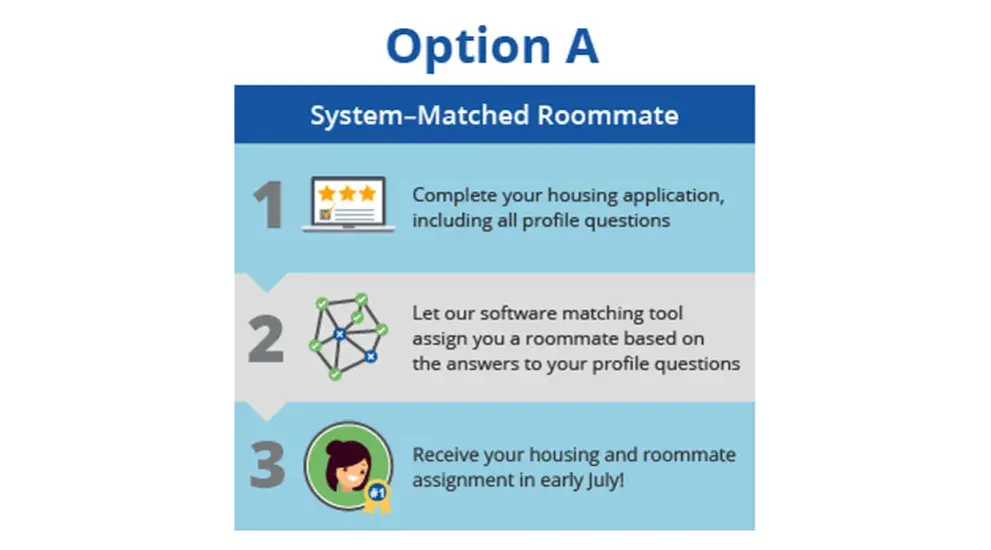 Option A

System–Matched Roommate

1

Complete your housing application, including all profile questions

2

Let our software matching tool assign you a roommate based on the answers to your profile questions

3

#1

Receive your housing and roommate assignment in early July!